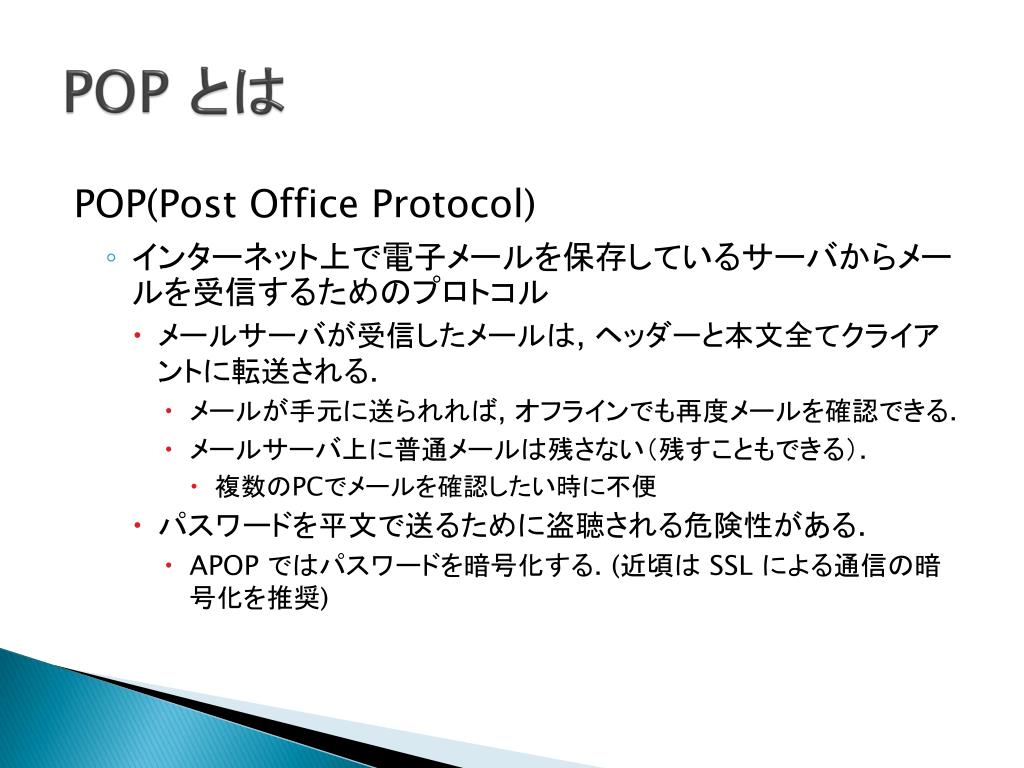 POP とは

POP(Post Office Protocol)

◦ インターネット上で電子メールを保存しているサーバからメールを受信するためのプロトコル

• メールサーバが受信したメールは, ヘッダーと本文全てクライアントに転送される.

• メールが手元に送られれば, オフラインでも再度メールを確認できる.

• メールサーバ上に普通メールは残さない（残すこともできる）.

• 複数のPCでメールを確認したい時に不便

• パスワードを平文で送るために盗聴される危険性がある.

• APOP ではパスワードを暗号化する. (近頃は SSL による通信の暗号化を推奨)